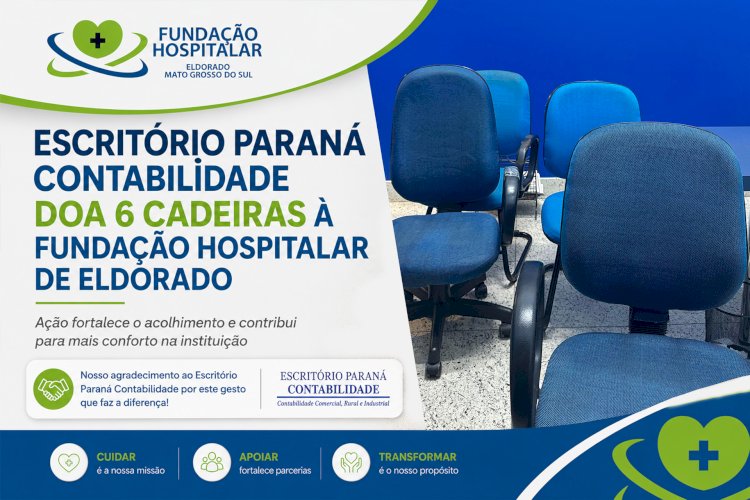 FUNDAÇÃO HOSPITALAR
ELDORADO
MATO GROSSO DO SUL

ESCRITÓRIO PARANÁ CONTABILIDADE DOA 6 CADEIRAS À FUNDAÇÃO HOSPITALAR DE ELDORADO

Ação fortalece o acolhimento e contribui para mais conforto na instituição

Nosso agradecimento ao Escritório Paraná Contabilidade por este gesto que faz a diferença!

ESCRITÓRIO PARANÁ
CONTABILIDADE
Contabilidade Comercial, Rural e Industrial

CUIDAR
é a nossa missão

APOIAR
fortalece parcerias

TRANSFORMAR
é o nosso propósito